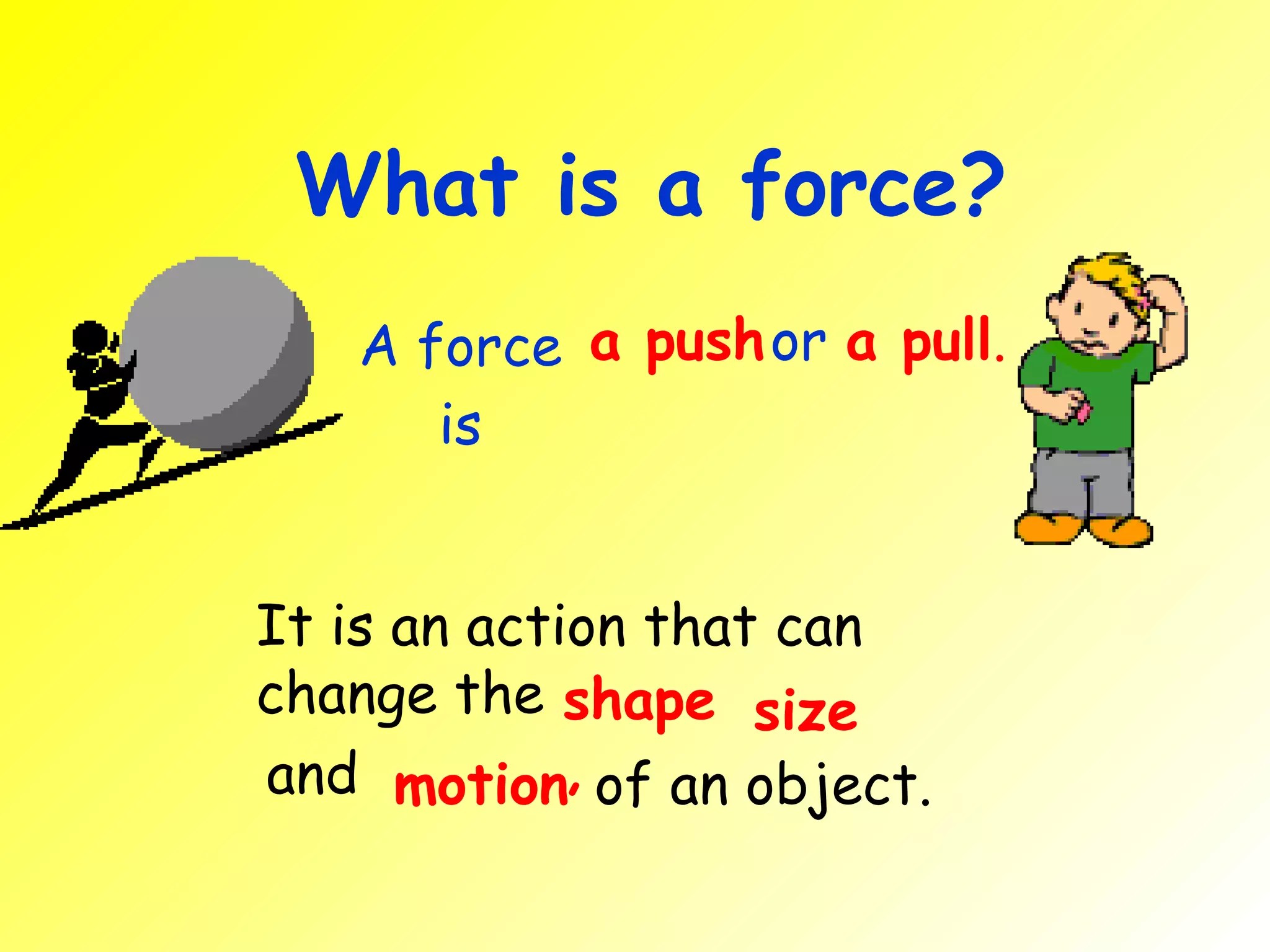 What is a force?

A force is a push or a pull.

It is an action that can change the shape size and motion, of an object.